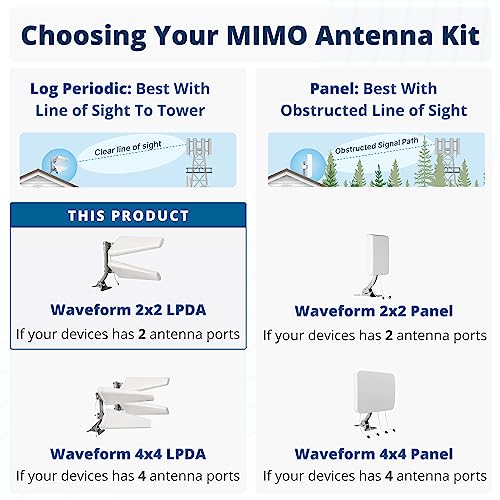 Choosing Your MIMO Antenna Kit

Log Periodic: Best With Line of Sight To Tower

Clear line of sight

THIS PRODUCT

Waveform 2x2 LPDA

If your devices has 2 antenna ports

Waveform 4x4 LPDA

If your devices has 4 antenna ports

Panel: Best With Obstructed Line of Sight

Obstructed Signal Path

Waveform 2x2 Panel

If your devices has 2 antenna ports

Waveform 4x4 Panel

If your devices has 4 antenna ports